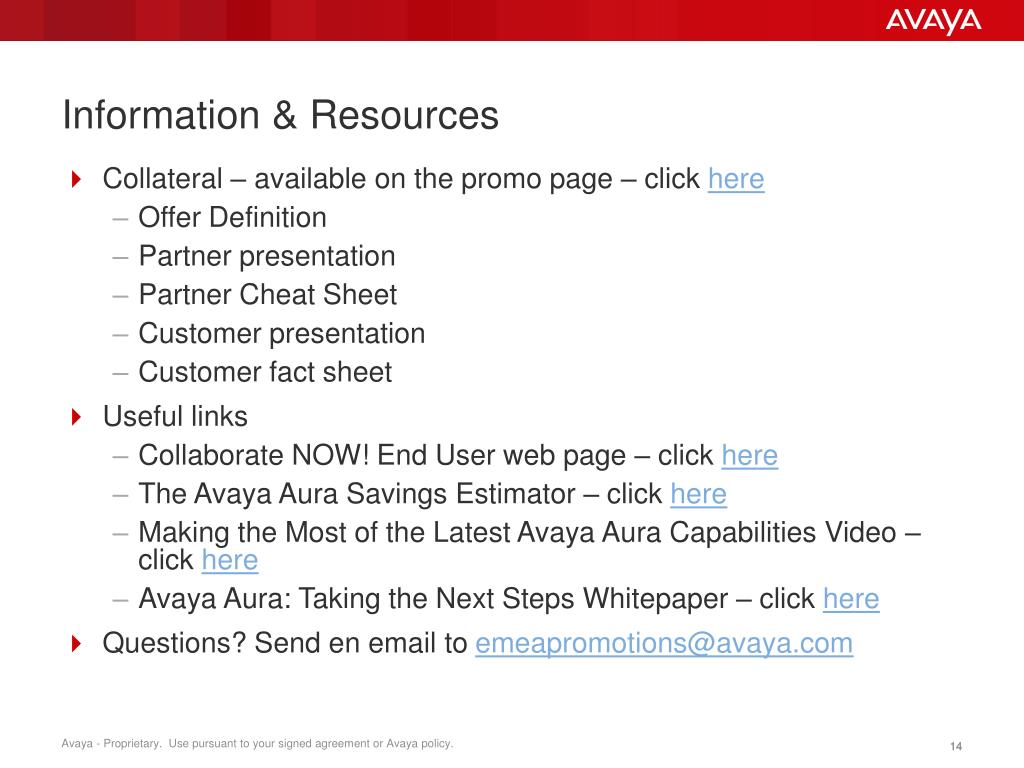 AVAYA

Information & Resources

Collateral – available on the promo page – click here
– Offer Definition
– Partner presentation
– Partner Cheat Sheet
– Customer presentation
– Customer fact sheet

Useful links
– Collaborate NOW! End User web page – click here
– The Avaya Aura Savings Estimator – click here
– Making the Most of the Latest Avaya Aura Capabilities Video – click here
– Avaya Aura: Taking the Next Steps Whitepaper – click here

Questions? Send en email to emeapromotions@avaya.com

Avaya - Proprietary. Use pursuant to your signed agreement or Avaya policy.

14